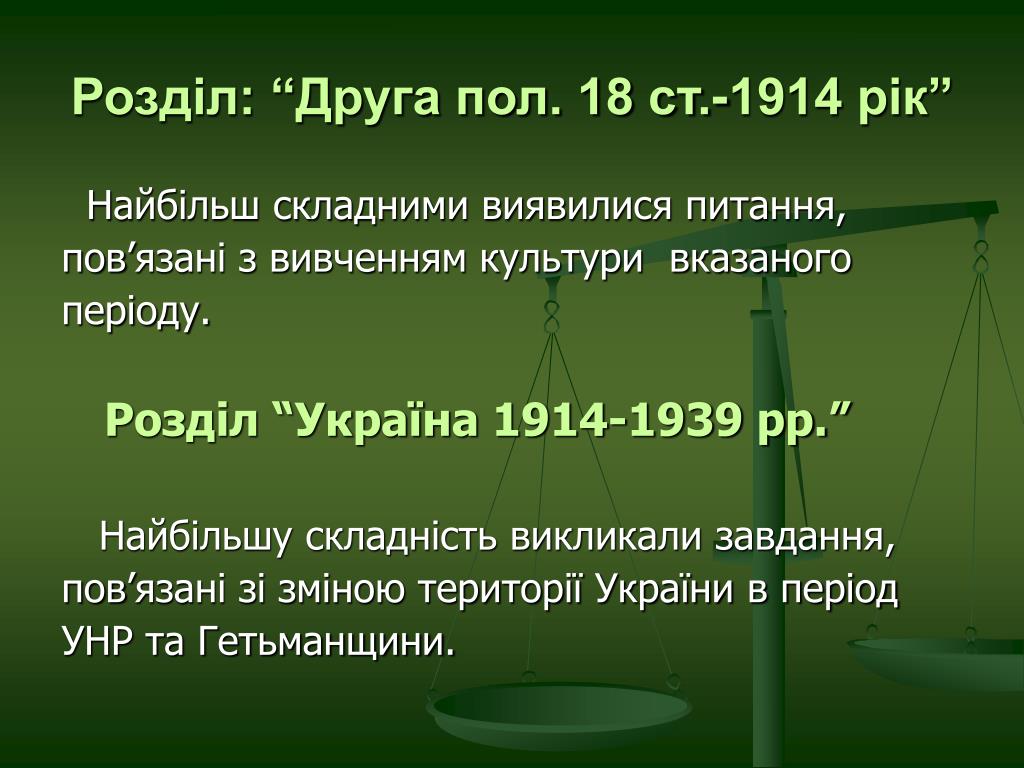 Розділ: “Друга пол. 18 ст.-1914 рік”

Найбільш складними виявилися питання, пов’язані з вивченням культури вказаного періоду.

Розділ “Україна 1914-1939 рр.”

Найбільшу складність викликали завдання, пов’язані зі зміною території України в період УНР та Гетьманщини.